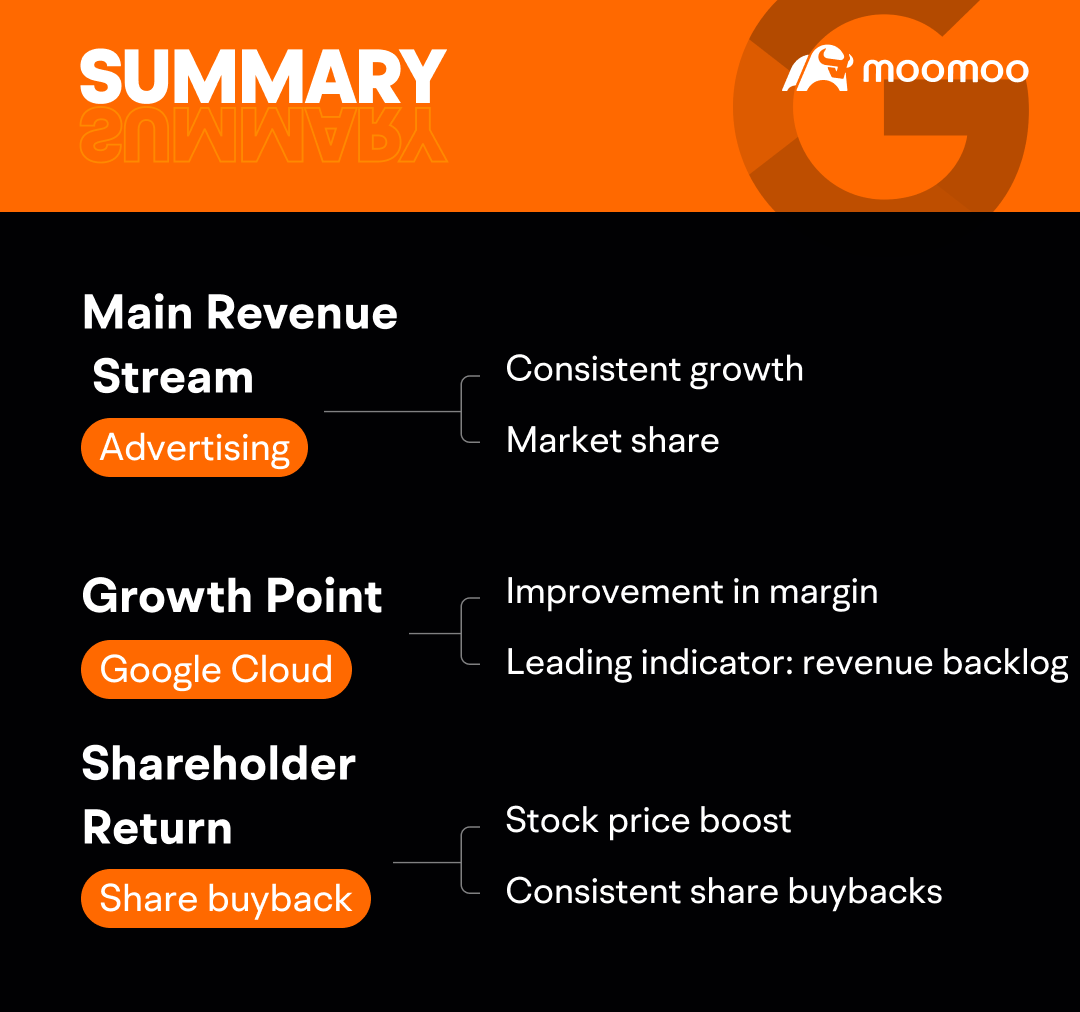 SUMMARY

moomoo

Main Revenue Stream

Advertising

Consistent growth

Market share

Growth Point

Google Cloud

Improvement in margin

Leading indicator: revenue backlog

Shareholder Return

Share buyback

Stock price boost

Consistent share buybacks